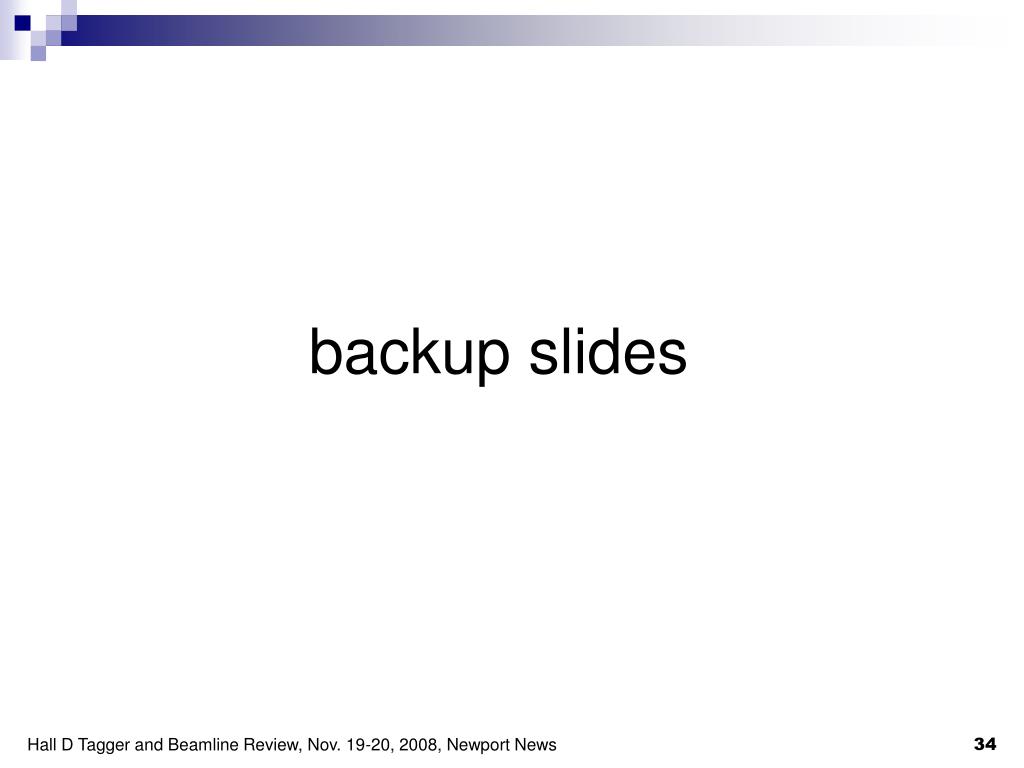 backup slides

Hall D Tagger and Beamline Review, Nov. 19-20, 2008, Newport News

34